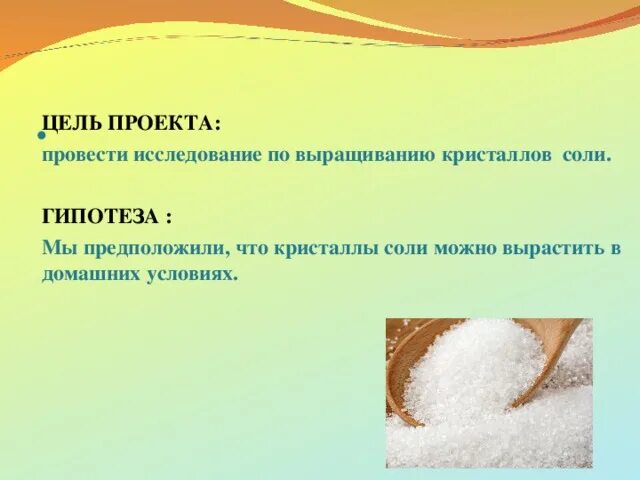 ЦЕЛЬ ПРОЕКТА:
провести исследование по выращиванию кристаллов соли.

ГИПОТЕЗА :
Мы предположили, что кристаллы соли можно вырастить в домашних условиях.